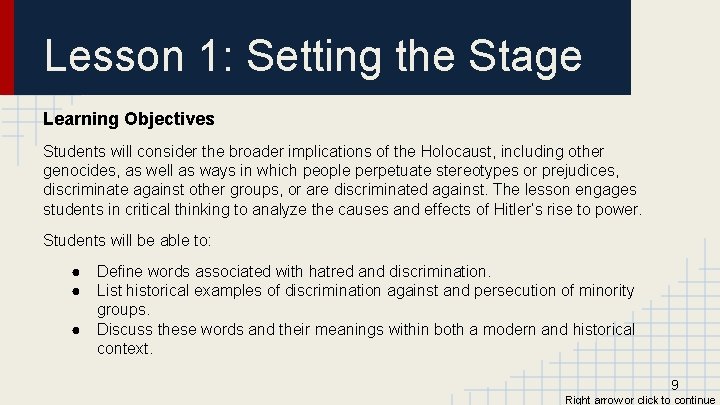 Lesson 1: Setting the Stage

Learning Objectives

Students will consider the broader implications of the Holocaust, including other genocides, as well as ways in which people perpetuate stereotypes or prejudices, discriminate against other groups, or are discriminated against. The lesson engages students in critical thinking to analyze the causes and effects of Hitler's rise to power.

Students will be able to:

● Define words associated with hatred and discrimination.
● List historical examples of discrimination against and persecution of minority groups.
● Discuss these words and their meanings within both a modern and historical context.

9

Right arrow or click to continue